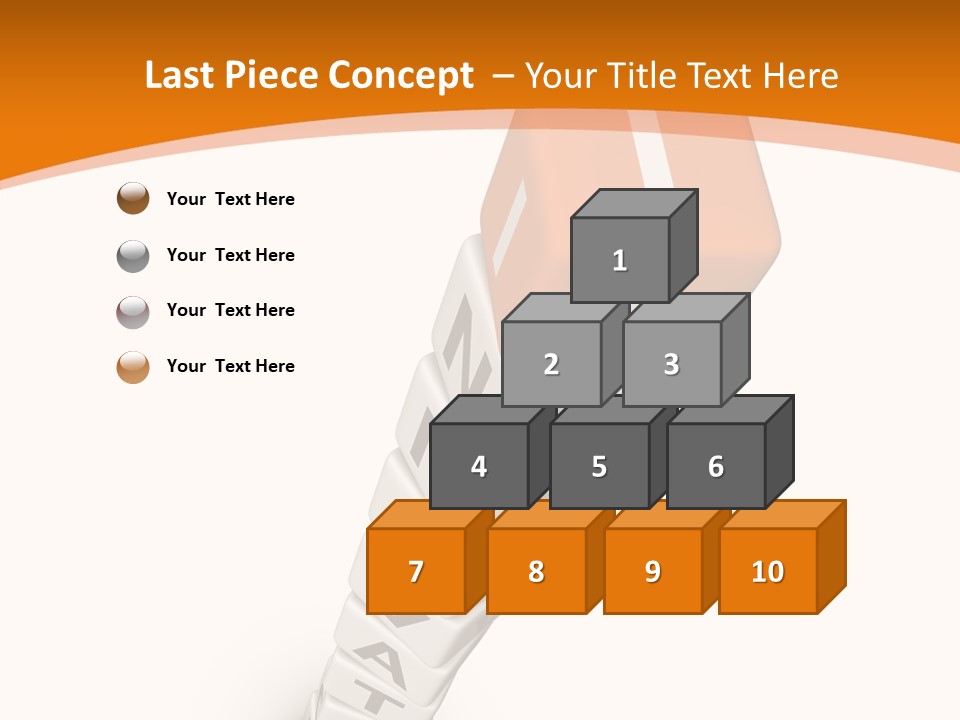 Last Piece Concept – Your Title Text Here

Your Text Here

Your Text Here

Your Text Here

Your Text Here

1

2

3

4

5

6

7

8

9

10